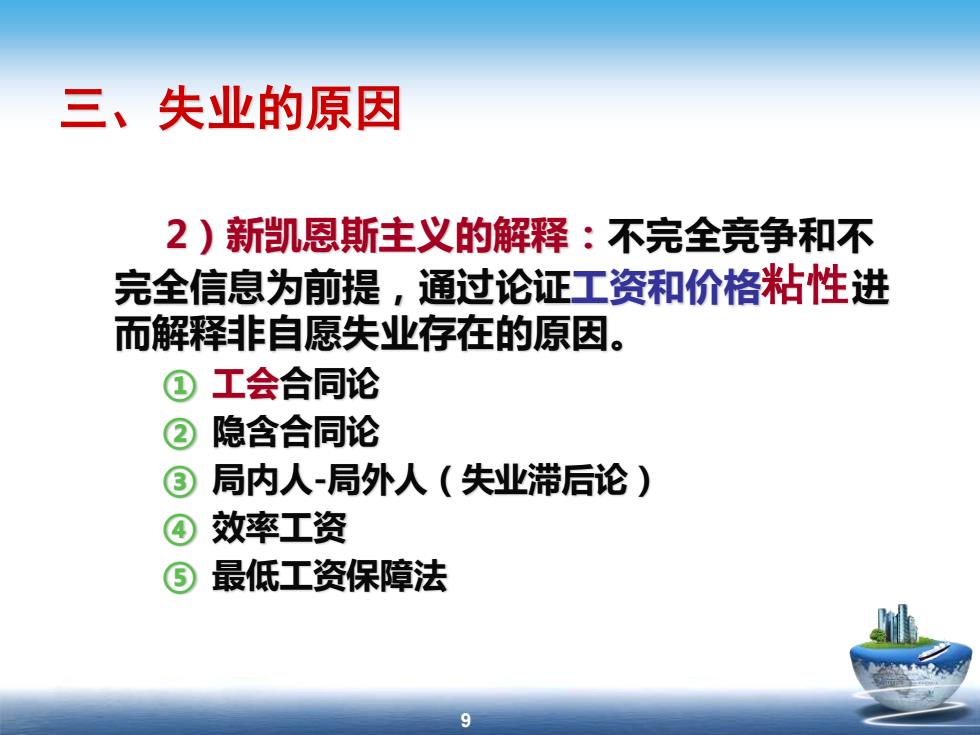 三、失业的原因

2）新凯恩斯主义的解释：不完全竞争和不完全信息为前提，通过论证工资和价格粘性进而解释非自愿失业存在的原因。

① 工会合同论
② 隐含合同论
③ 局内人-局外人（失业滞后论）
④ 效率工资
⑤ 最低工资保障法

9